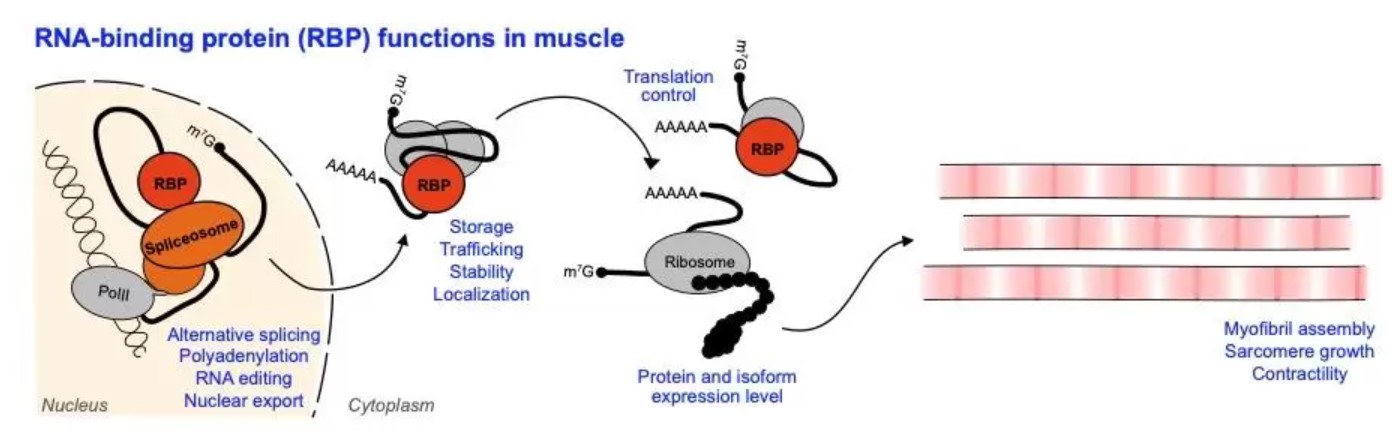 RNA-binding protein (RBP) functions in muscle

$m^7G$

RBP

Spliceosome

PolII

Alternative splicing
Polyadenylation
RNA editing
Nuclear export

Nucleus

Cytoplasm

$m^7G$

AAAAA

RBP

Storage
Trafficking
Stability
Localization

Translation control

$m^7G$

AAAAA

RBP

AAAAA

$m^7G$

Ribosome

Protein and isoform expression level

Myofibril assembly
Sarcomere growth
Contractility